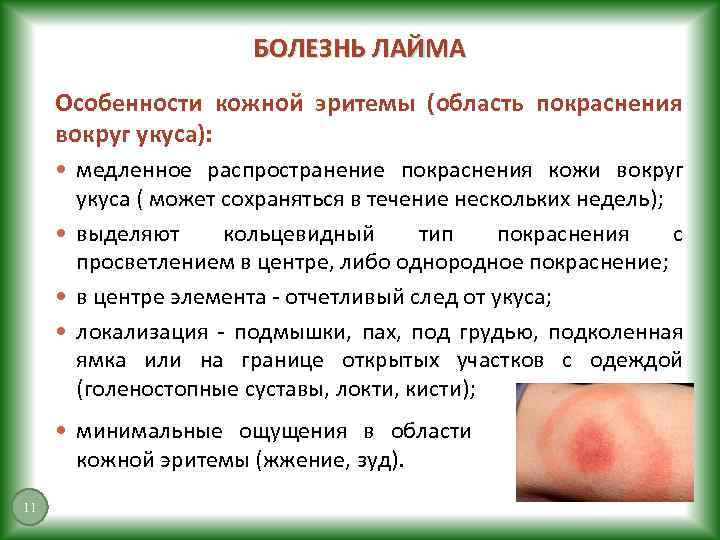 БОЛЕЗНЬ ЛАЙМА

Особенности кожной эритемы (область покраснения вокруг укуса):

• медленное распространение покраснения кожи вокруг укуса ( может сохраняться в течение нескольких недель);
• выделяют кольцевидный тип покраснения с просветлением в центре, либо однородное покраснение;
• в центре элемента - отчетливый след от укуса;
• локализация - подмышки, пах, под грудью, подколенная ямка или на границе открытых участков с одеждой (голеностопные суставы, локти, кисти);
• минимальные ощущения в области кожной эритемы (жжение, зуд).

11